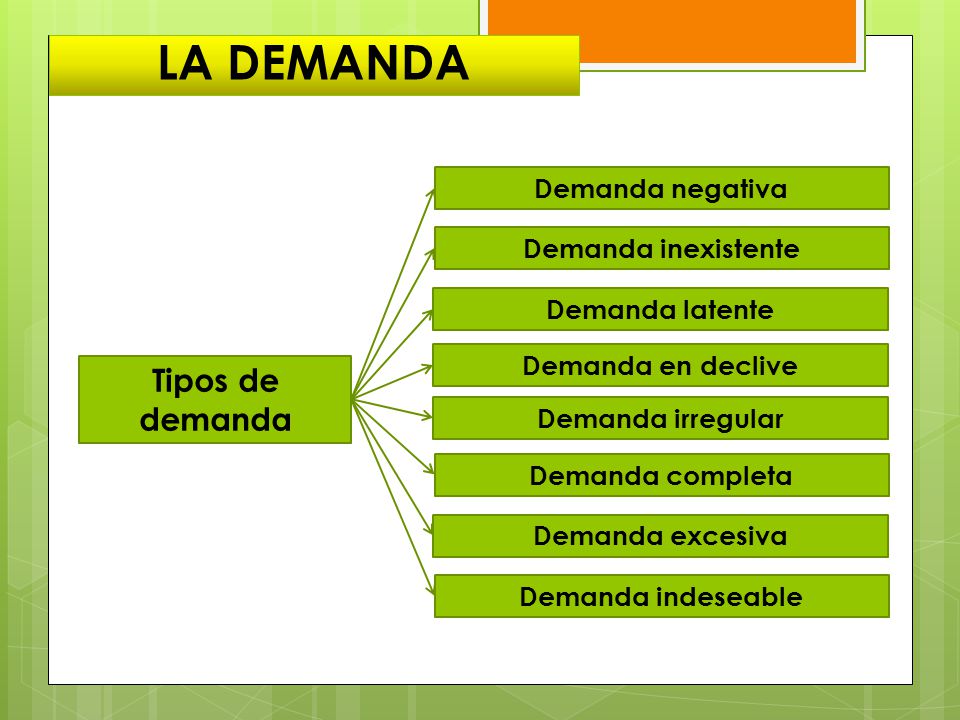 LA DEMANDA

Tipos de demanda

Demanda negativa

Demanda inexistente

Demanda latente

Demanda en declive

Demanda irregular

Demanda completa

Demanda excesiva

Demanda indeseable